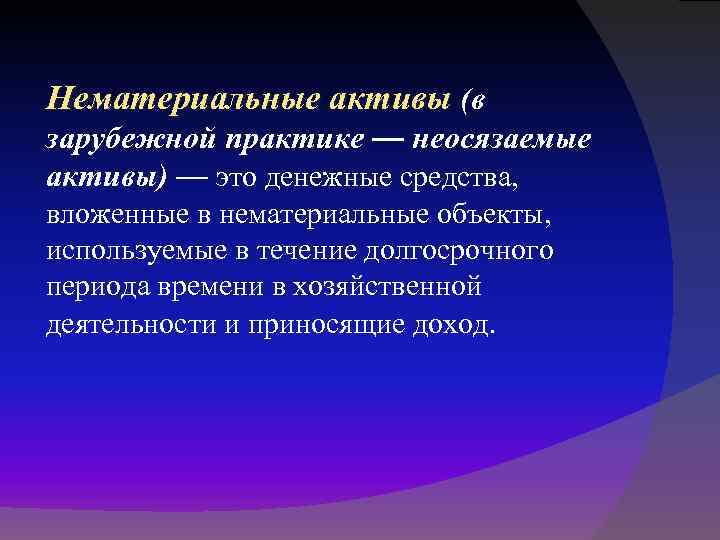 Нематериальные активы (в зарубежной практике — неосязаемые активы) — это денежные средства, вложенные в нематериальные объекты, используемые в течение долгосрочного периода времени в хозяйственной деятельности и приносящие доход.